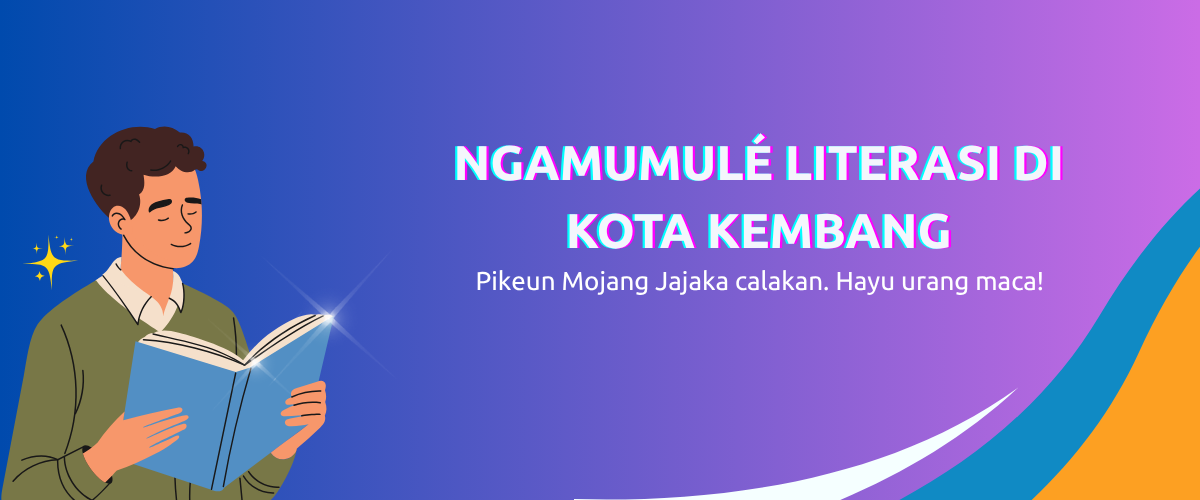 NGAMUMULÉ LITERASI DI KOTA KEMBANG

Pikeun Mojang Jajaka calakan. Hayu urang maca!